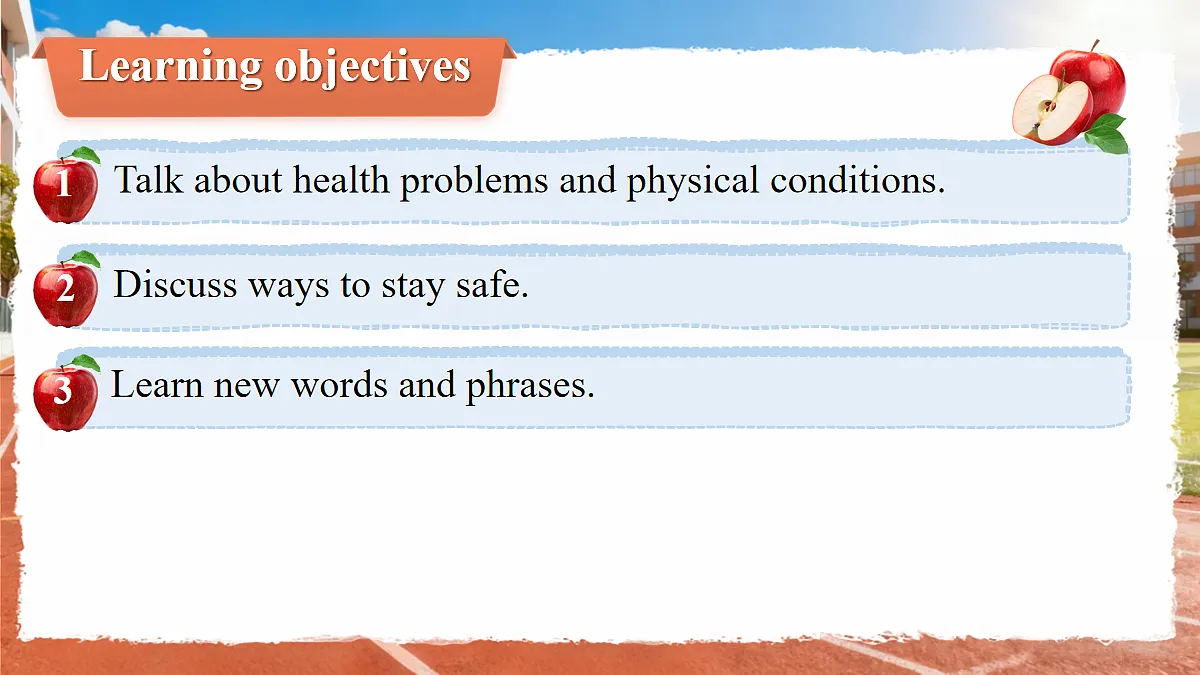 Learning objectives

1 Talk about health problems and physical conditions.

2 Discuss ways to stay safe.

3 Learn new words and phrases.